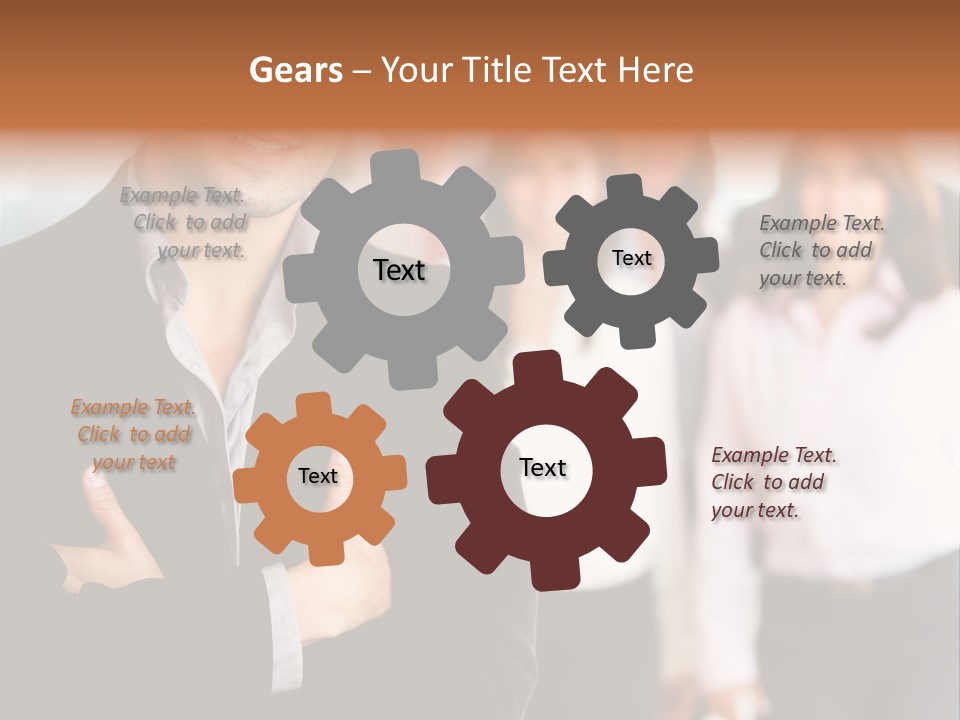 Gears – Your Title Text Here

Example Text. Click to add your text.

Text

Text

Example Text. Click to add your text.

Example Text. Click to add your text

Text

Text

Example Text. Click to add your text.